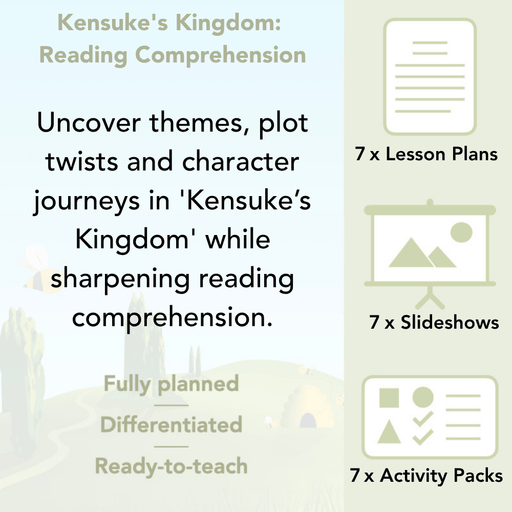 Kensuke's Kingdom: Reading Comprehension

Uncover themes, plot twists and character journeys in 'Kensuke’s Kingdom' while sharpening reading comprehension.

Fully planned

Differentiated

Ready-to-teach

7 x Lesson Plans

7 x Slideshows

7 x Activity Packs